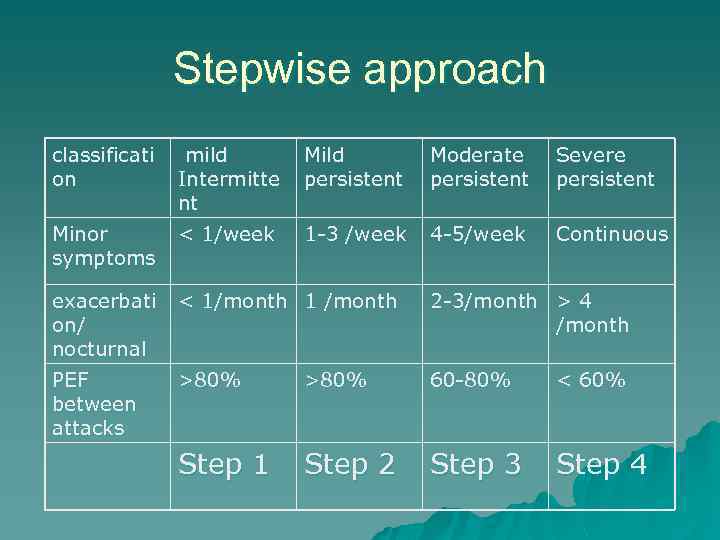 Stepwise approach

| classification | mild Intermittent | Mild persistent | Moderate persistent | Severe persistent |
|---|---|---|---|---|
| Minor symptoms | < 1/week | 1-3 /week | 4-5/week | Continuous |
| exacerbation/ nocturnal | < 1/month | 1 /month | 2-3/month | > 4 /month |
| PEF between attacks | >80% | >80% | 60-80% | < 60% |
| | Step 1 | Step 2 | Step 3 | Step 4 |